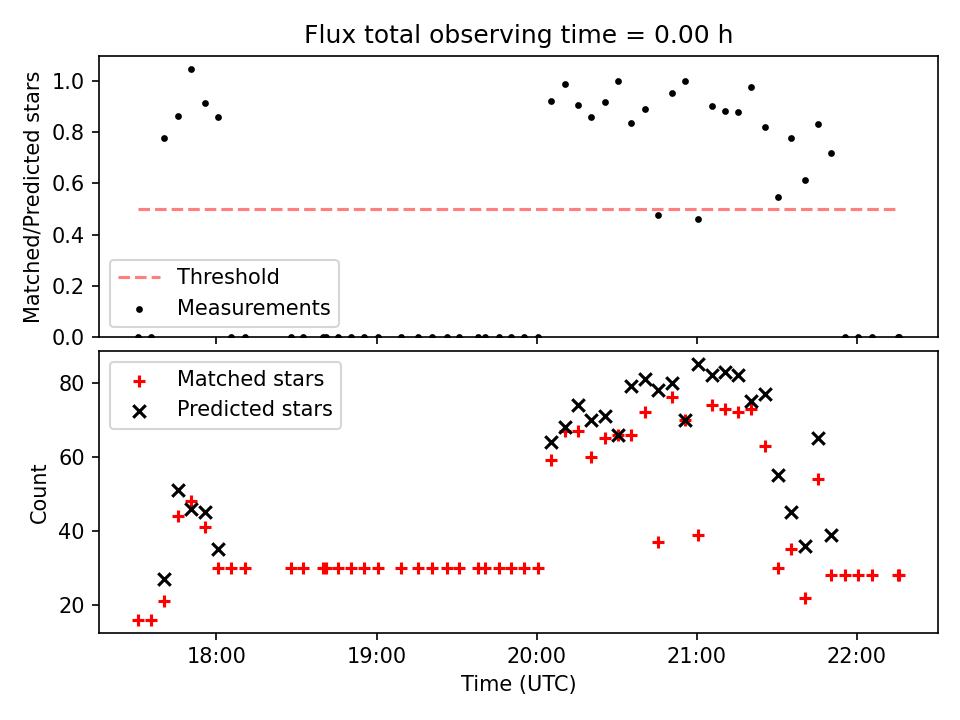 Flux total observing time = 0.00 h

Matched/Predicted stars

1.0
0.8
0.6
0.4
0.2
0.0

Threshold
Measurements

Count

80
60
40
20

Matched stars
Predicted stars

18:00
19:00
20:00
21:00
22:00

Time (UTC)